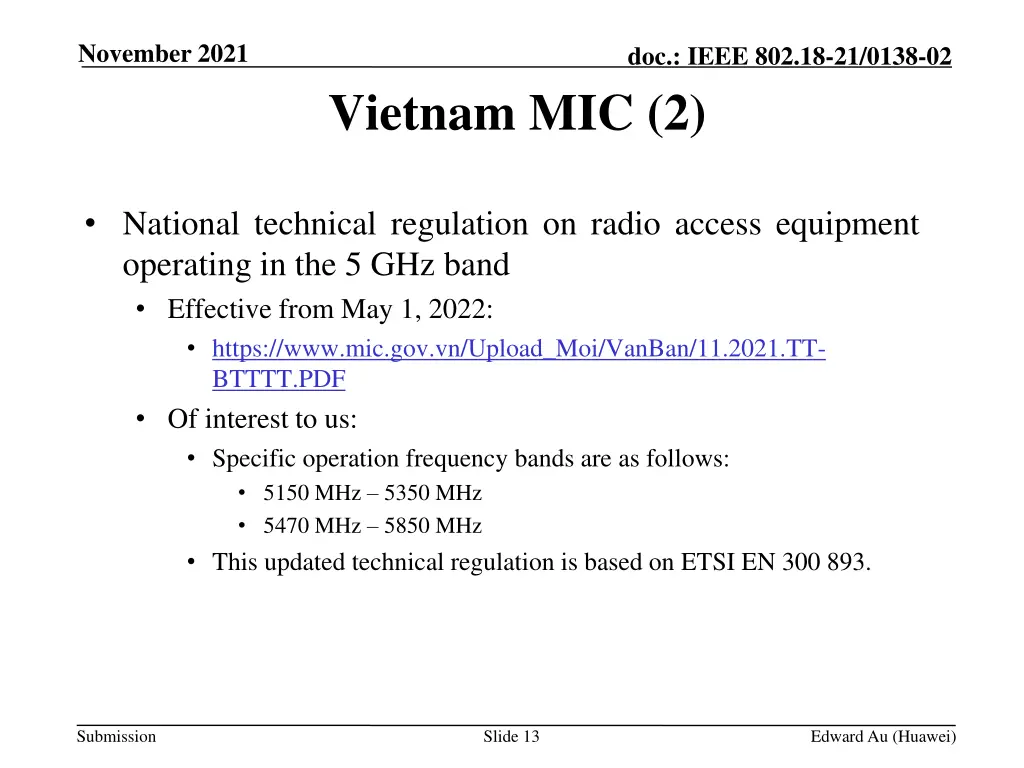 November 2021

doc.: IEEE 802.18-21/0138-02

Vietnam MIC (2)

• National technical regulation on radio access equipment operating in the 5 GHz band
  • Effective from May 1, 2022:
    • https://www.mic.gov.vn/Upload_Moi/VanBan/11.2021.TT-BTTTT.PDF
  • Of interest to us:
    • Specific operation frequency bands are as follows:
      • 5150 MHz – 5350 MHz
      • 5470 MHz – 5850 MHz
    • This updated technical regulation is based on ETSI EN 300 893.

Submission

Slide 13

Edward Au (Huawei)